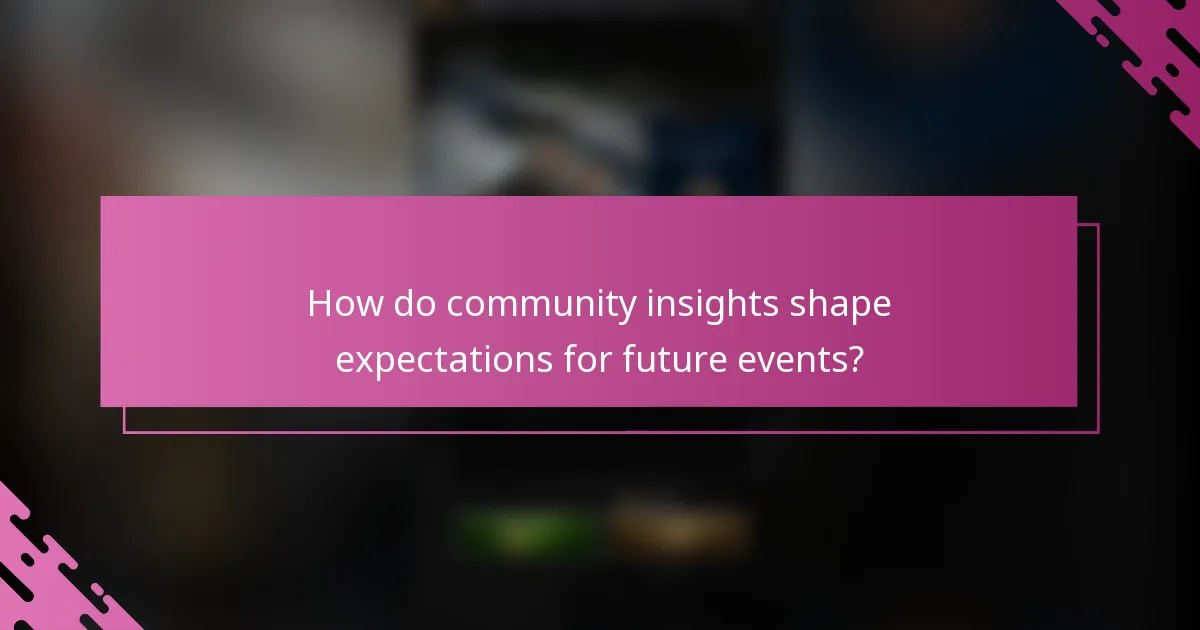 How do community insights shape expectations for future events?